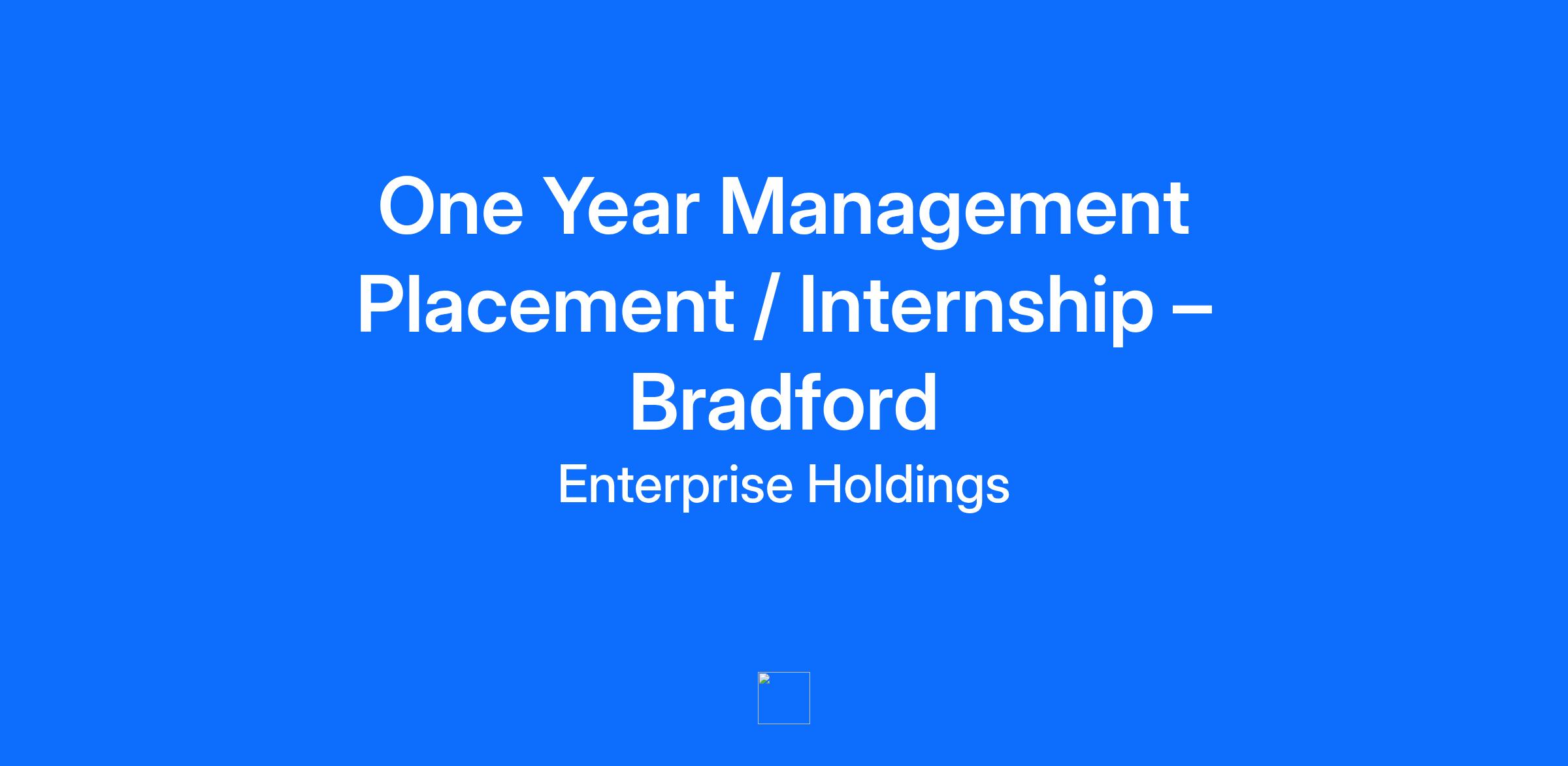 One Year Management Placement / Internship – Bradford

Enterprise Holdings